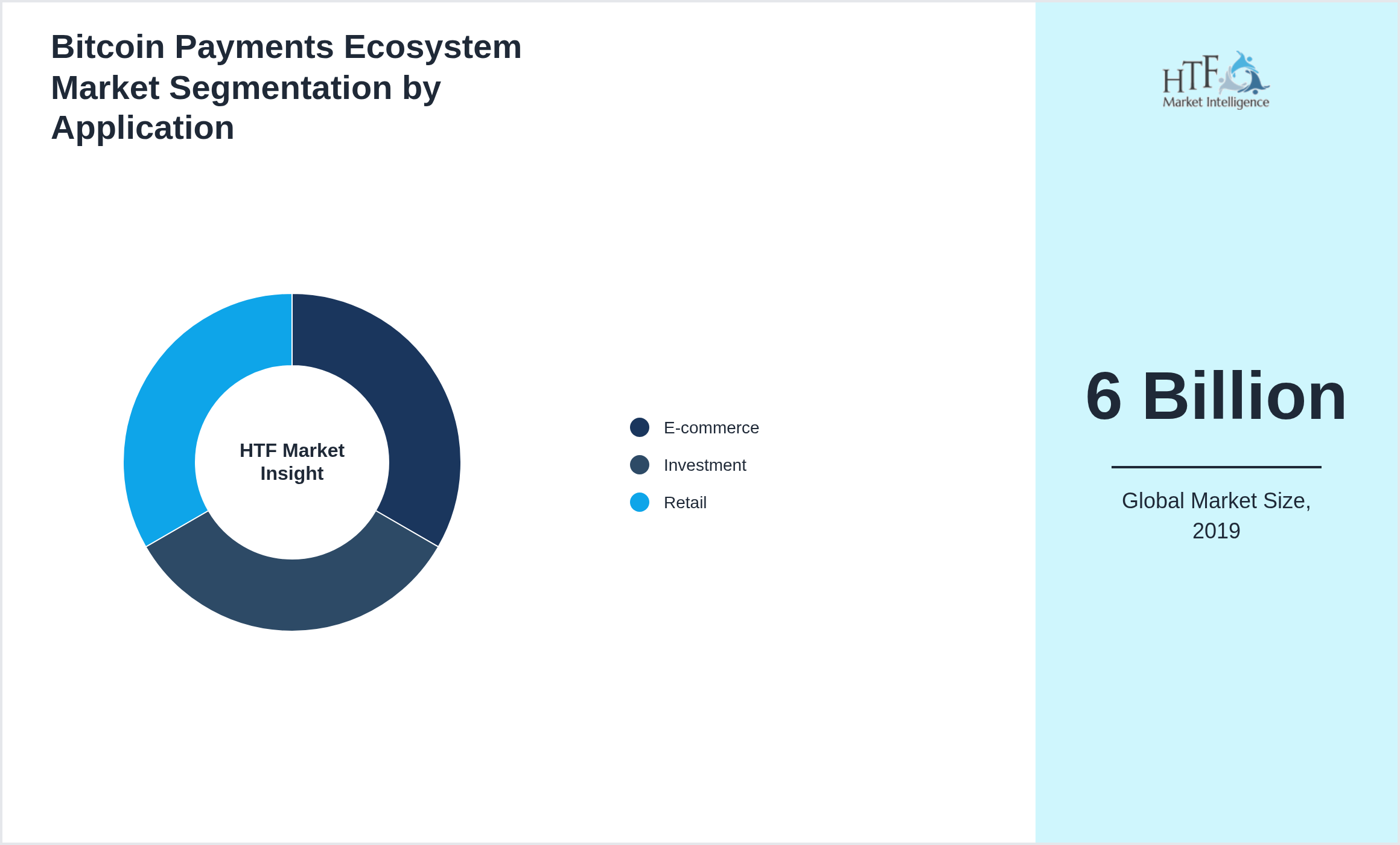 Bitcoin Payments Ecosystem Market Segmentation by Application

HTF Market Insight

E-commerce
Investment
Retail

HTF Market Intelligence

6 Billion

Global Market Size, 2019